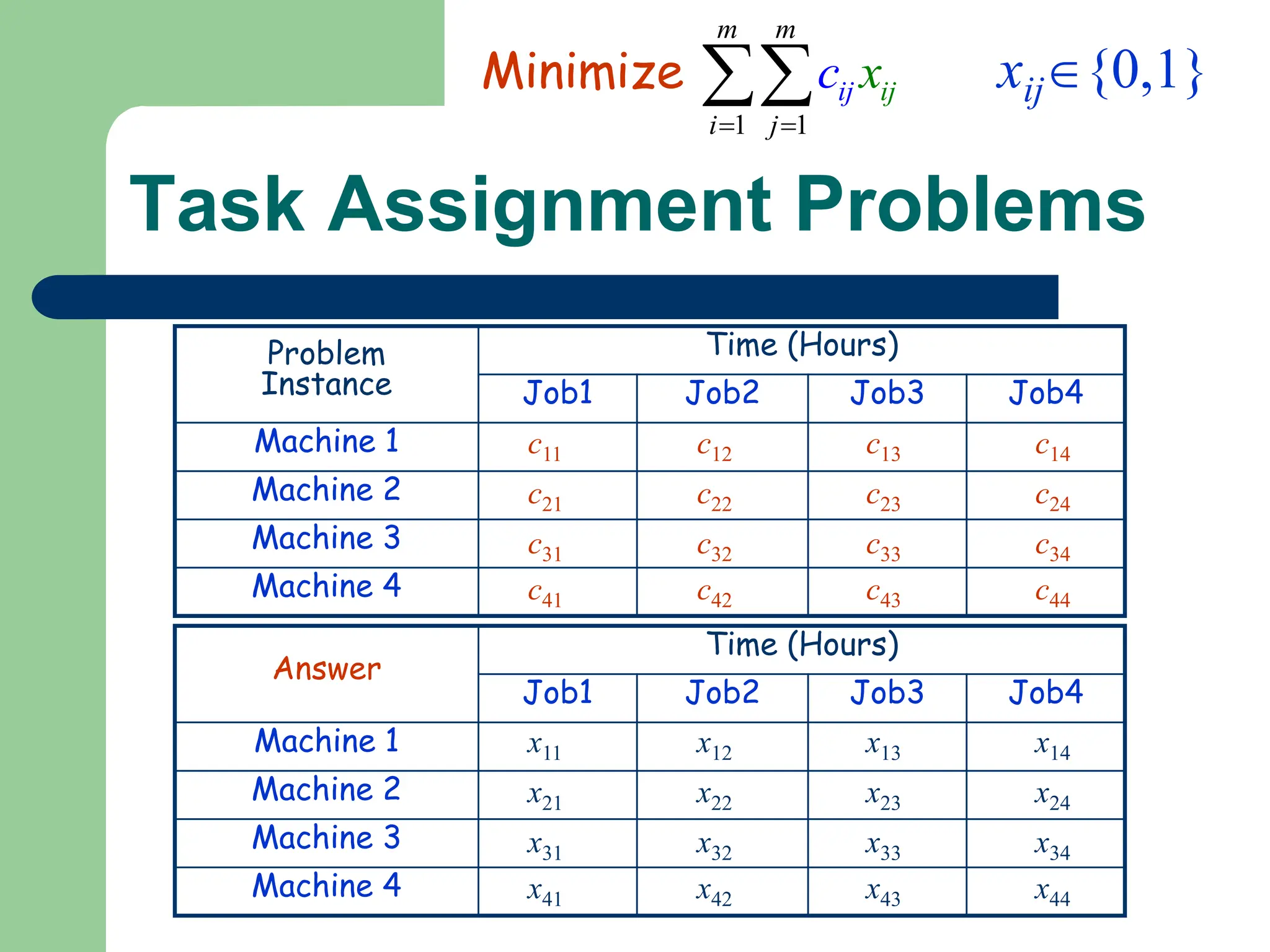 Minimize $\sum_{i=1}^{m}\sum_{j=1}^{m} c_{ij}x_{ij}$ $x_{ij} \in \{0,1\}$

Task Assignment Problems

| Problem Instance | Time (Hours) | | | |
|---|---|---|---|---|
| | Job1 | Job2 | Job3 | Job4 |
| Machine 1 | $c_{11}$ | $c_{12}$ | $c_{13}$ | $c_{14}$ |
| Machine 2 | $c_{21}$ | $c_{22}$ | $c_{23}$ | $c_{24}$ |
| Machine 3 | $c_{31}$ | $c_{32}$ | $c_{33}$ | $c_{34}$ |
| Machine 4 | $c_{41}$ | $c_{42}$ | $c_{43}$ | $c_{44}$ |

| Answer | Time (Hours) | | | |
|---|---|---|---|---|
| | Job1 | Job2 | Job3 | Job4 |
| Machine 1 | $x_{11}$ | $x_{12}$ | $x_{13}$ | $x_{14}$ |
| Machine 2 | $x_{21}$ | $x_{22}$ | $x_{23}$ | $x_{24}$ |
| Machine 3 | $x_{31}$ | $x_{32}$ | $x_{33}$ | $x_{34}$ |
| Machine 4 | $x_{41}$ | $x_{42}$ | $x_{43}$ | $x_{44}$ |